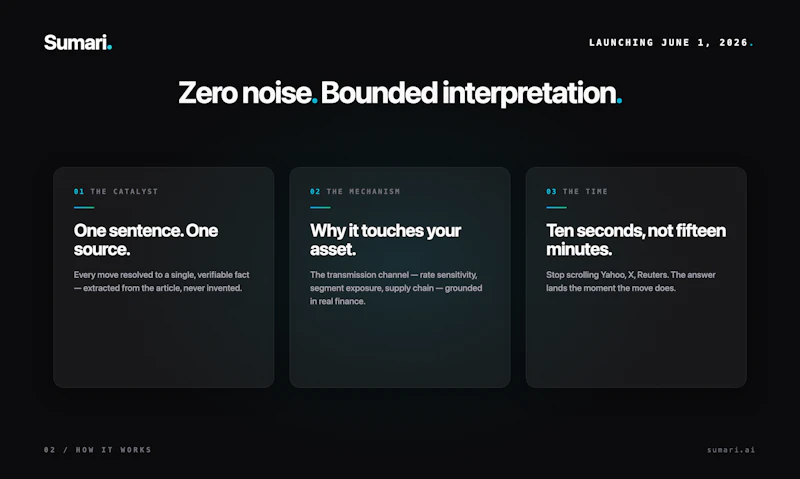 Sumari.

LAUNCHING JUNE 1, 2026.

Zero noise. Bounded interpretation.

01 THE CATALYST

One sentence. One source.

Every move resolved to a single, verifiable fact — extracted from the article, never invented.

02 THE MECHANISM

Why it touches your asset.

The transmission channel — rate sensitivity, segment exposure, supply chain — grounded in real finance.

03 THE TIME

Ten seconds, not fifteen minutes.

Stop scrolling Yahoo, X, Reuters. The answer lands the moment the move does.

02 / HOW IT WORKS

sumari.ai